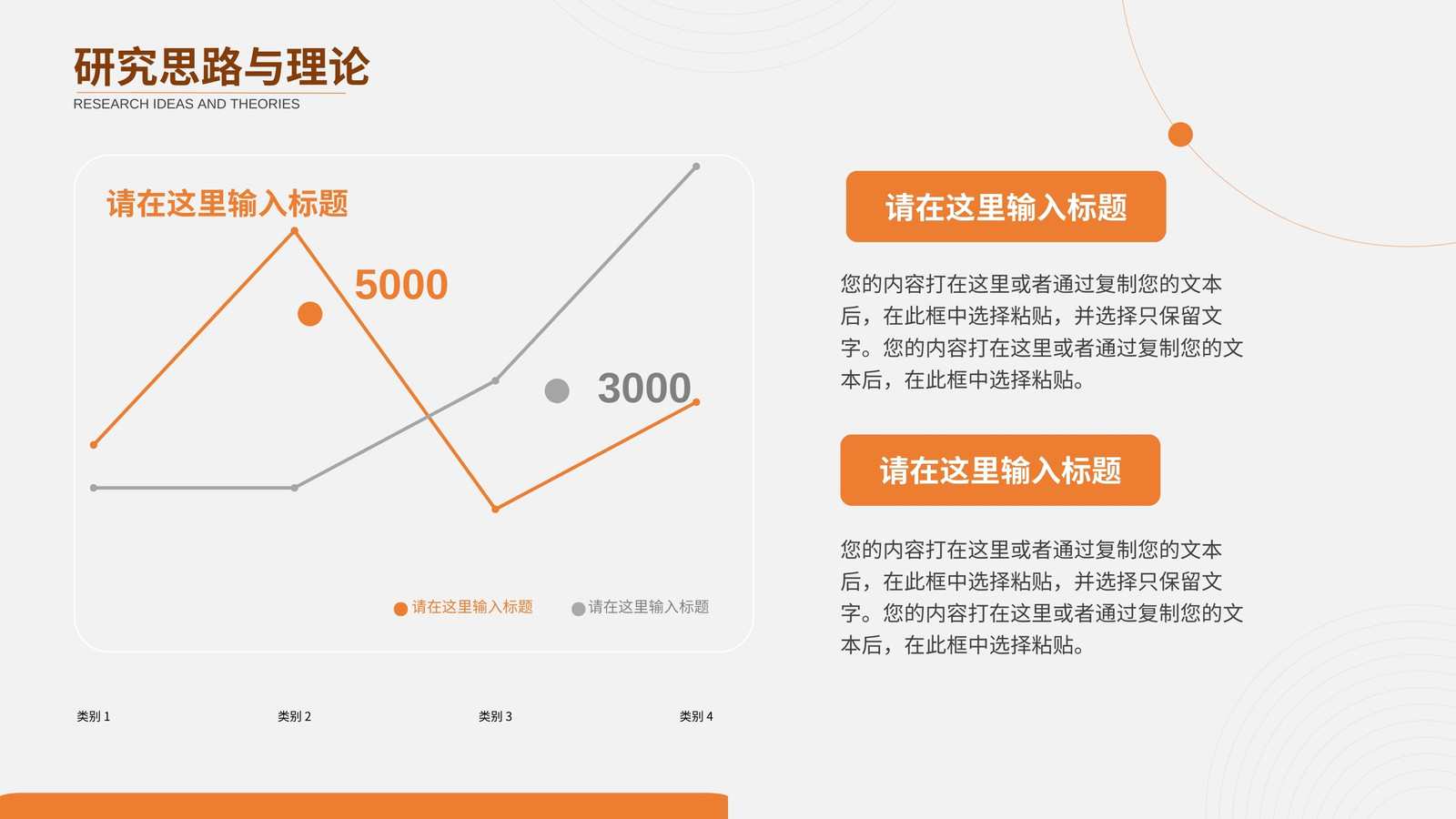 研究思路与理论
RESEARCH IDEAS AND THEORIES

请在这里输入标题

5000

3000

请在这里输入标题 请在这里输入标题

类别 1 类别 2 类别 3 类别 4

请在这里输入标题

您的内容打在这里或者通过复制您的文本后，在此框中选择粘贴，并选择只保留文字。您的内容打在这里或者通过复制您的文本后，在此框中选择粘贴。

请在这里输入标题

您的内容打在这里或者通过复制您的文本后，在此框中选择粘贴，并选择只保留文字。您的内容打在这里或者通过复制您的文本后，在此框中选择粘贴。